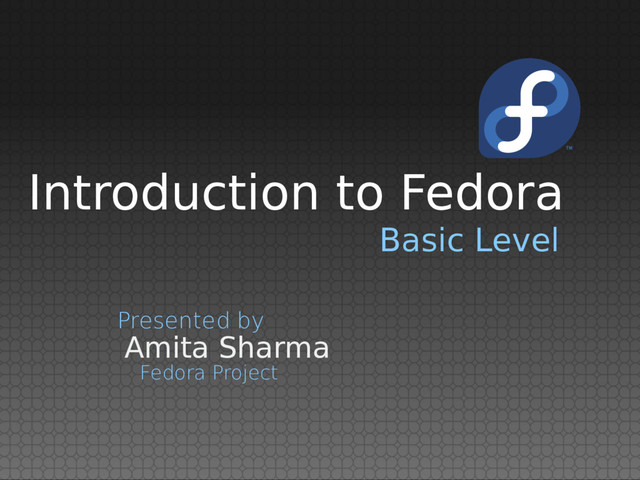 ™

Introduction to Fedora
Basic Level

Presented by
Amita Sharma
Fedora Project